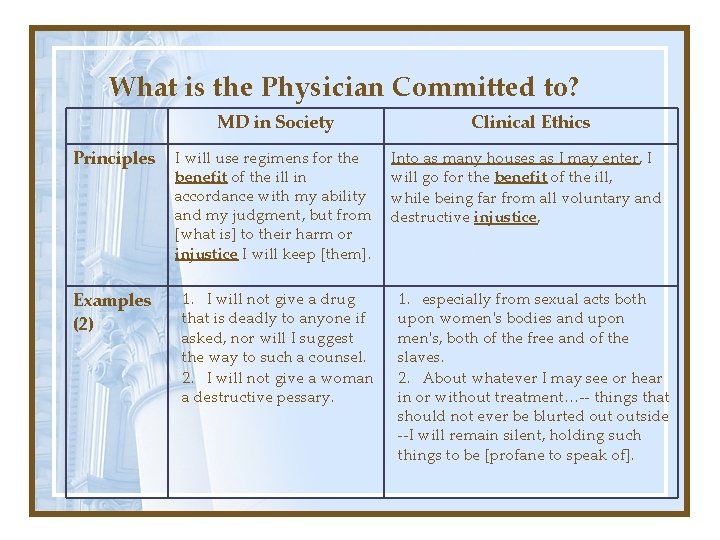 What is the Physician Committed to?

| | MD in Society | Clinical Ethics |
|---|---|---|
| Principles | I will use regimens for the benefit of the ill in accordance with my ability and my judgment, but from [what is] to their harm or injustice I will keep [them]. | Into as many houses as I may enter, I will go for the benefit of the ill, while being far from all voluntary and destructive injustice, |
| Examples (2) | 1. I will not give a drug that is deadly to anyone if asked, nor will I suggest the way to such a counsel. 2. I will not give a woman a destructive pessary. | 1. especially from sexual acts both upon women's bodies and upon men's, both of the free and of the slaves. 2. About whatever I may see or hear in or without treatment…-- things that should not ever be blurted out outside --I will remain silent, holding such things to be [profane to speak of]. |